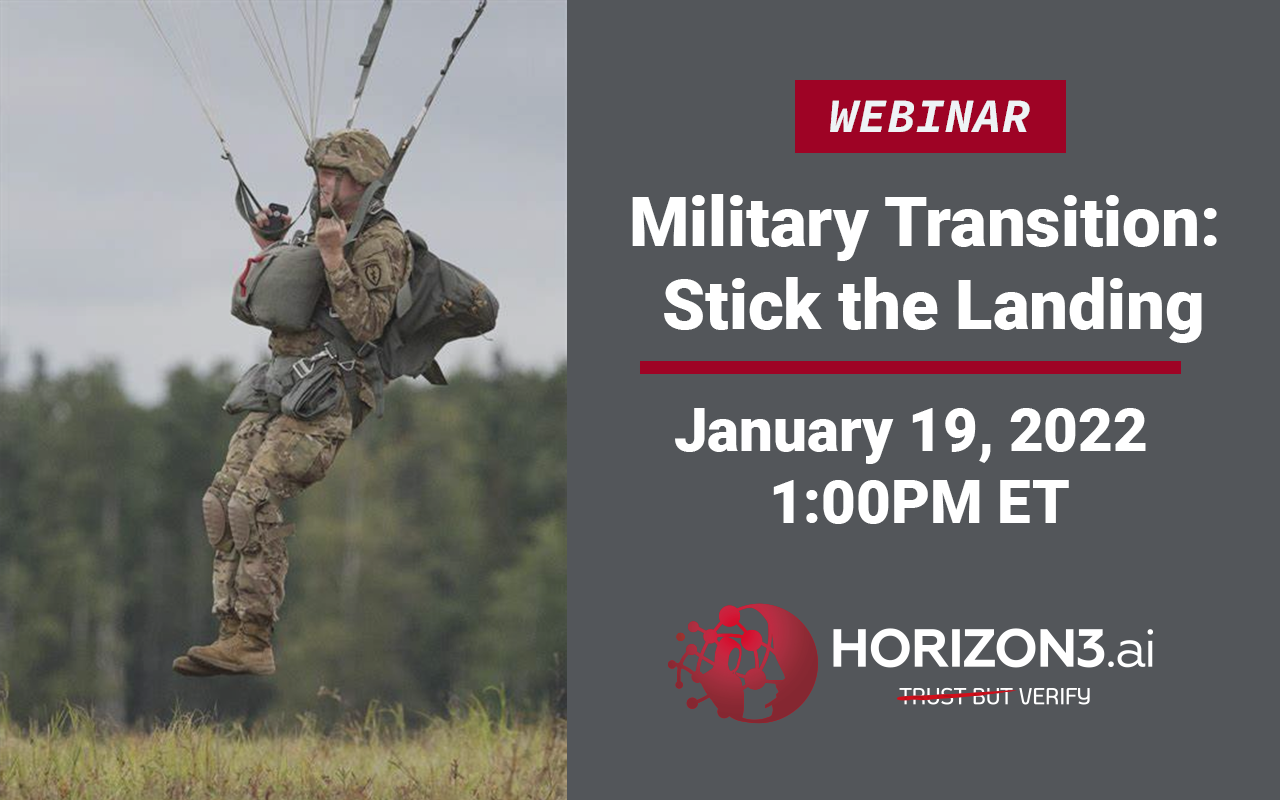 WEBINAR

Military Transition: Stick the Landing

January 19, 2022
1:00PM ET

HORIZON3.ai

TRUST BUT VERIFY